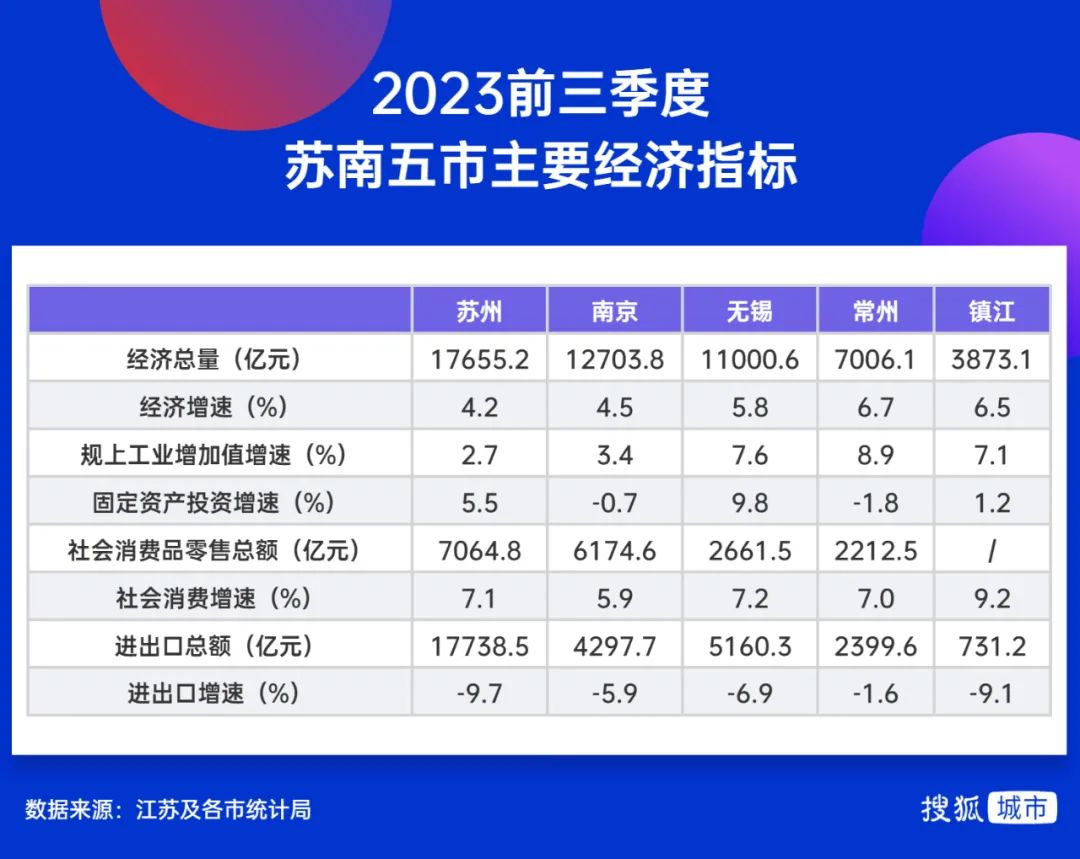 2023前三季度
苏南五市主要经济指标

| | 苏州 | 南京 | 无锡 | 常州 | 镇江 |
|---|---|---|---|---|---|
| 经济总量（亿元） | 17655.2 | 12703.8 | 11000.6 | 7006.1 | 3873.1 |
| 经济增速（%） | 4.2 | 4.5 | 5.8 | 6.7 | 6.5 |
| 规上工业增加值增速（%） | 2.7 | 3.4 | 7.6 | 8.9 | 7.1 |
| 固定资产投资增速（%） | 5.5 | -0.7 | 9.8 | -1.8 | 1.2 |
| 社会消费品零售总额（亿元） | 7064.8 | 6174.6 | 2661.5 | 2212.5 | / |
| 社会消费增速（%） | 7.1 | 5.9 | 7.2 | 7.0 | 9.2 |
| 进出口总额（亿元） | 17738.5 | 4297.7 | 5160.3 | 2399.6 | 731.2 |
| 进出口增速（%） | -9.7 | -5.9 | -6.9 | -1.6 | -9.1 |

数据来源：江苏及各市统计局

搜狐 城市